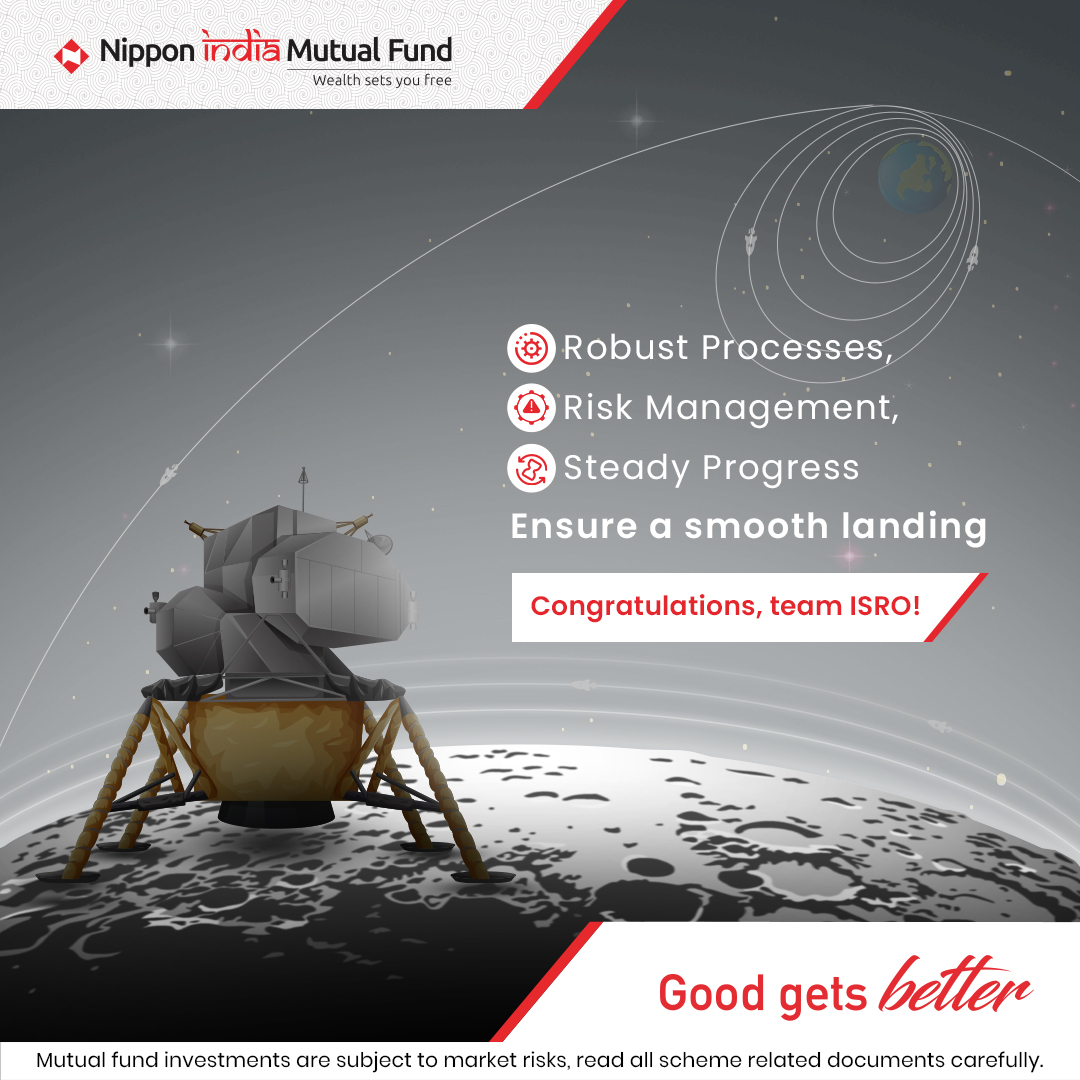 Nippon india Mutual Fund
Wealth sets you free

Robust Processes,
Risk Management,
Steady Progress
Ensure a smooth landing

Congratulations, team ISRO!

Good gets better

Mutual fund investments are subject to market risks, read all scheme related documents carefully.